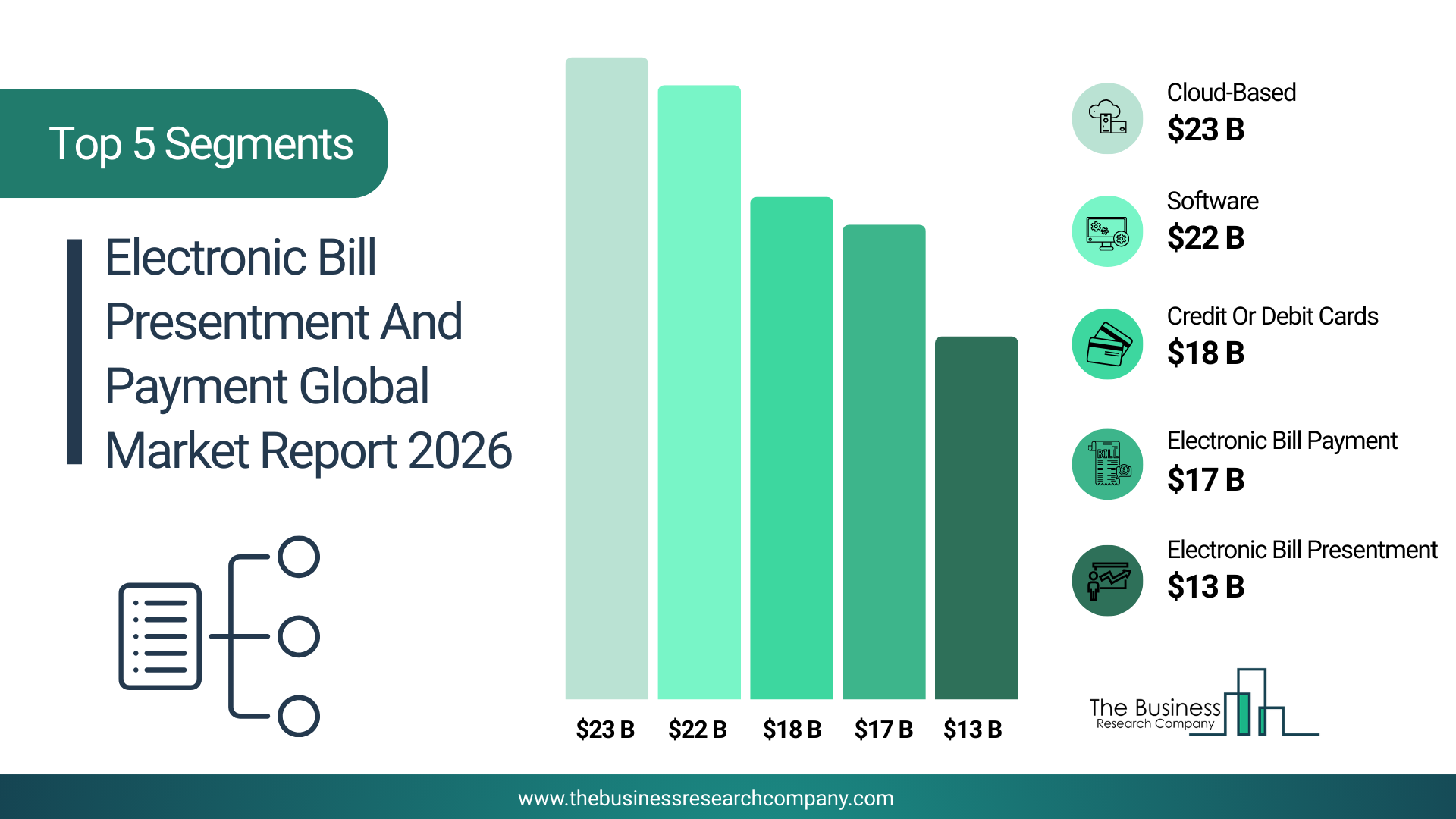 Top 5 Segments

Electronic Bill Presentment And Payment Global Market Report 2026

$23 B
$22 B
$18 B
$17 B
$13 B

Cloud-Based
$23 B

Software
$22 B

Credit Or Debit Cards
$18 B

BILL

Electronic Bill Payment
$17 B

Electronic Bill Presentment
$13 B

The Business
Research Company

www.thebusinessresearchcompany.com